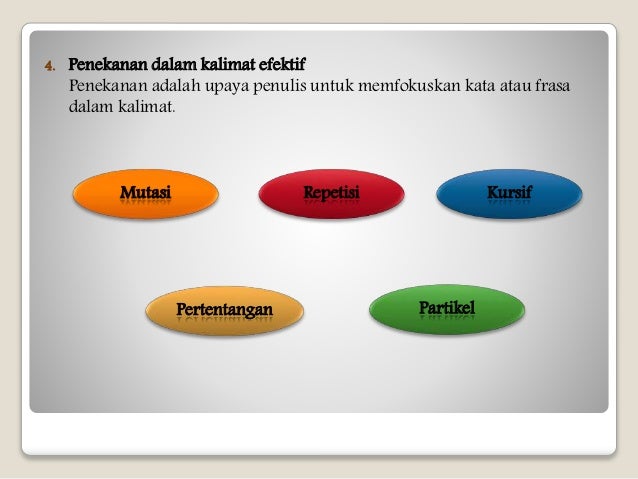 4. Penekanan dalam kalimat efektif
Penekanan adalah upaya penulis untuk memfokuskan kata atau frasa dalam kalimat.

Mutasi

Repetisi

Kursif

Pertentangan

Partikel